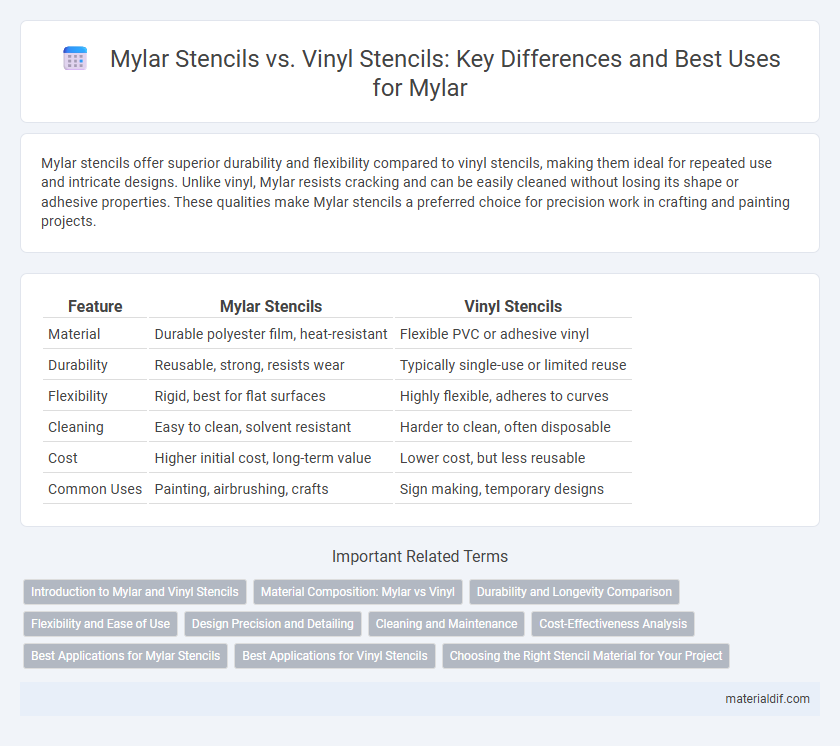 Mylar Stencils vs. Vinyl Stencils: Key Differences and Best Uses for Mylar

Mylar stencils offer superior durability and flexibility compared to vinyl stencils, making them ideal for repeated use and intricate designs. Unlike vinyl, Mylar resists cracking and can be easily cleaned without losing its shape or adhesive properties. These qualities make Mylar stencils a preferred choice for precision work in crafting and painting projects.

| Feature | Mylar Stencils | Vinyl Stencils |
|---|---|---|
| Material | Durable polyester film, heat-resistant | Flexible PVC or adhesive vinyl |
| Durability | Reusable, strong, resists wear | Typically single-use or limited reuse |
| Flexibility | Rigid, best for flat surfaces | Highly flexible, adheres to curves |
| Cleaning | Easy to clean, solvent resistant | Harder to clean, often disposable |
| Cost | Higher initial cost, long-term value | Lower cost, but less reusable |
| Common Uses | Painting, airbrushing, crafts | Sign making, temporary designs |

Important Related Terms

Introduction to Mylar and Vinyl Stencils
Material Composition: Mylar vs Vinyl
Durability and Longevity Comparison
Flexibility and Ease of Use
Design Precision and Detailing
Cleaning and Maintenance
Cost-Effectiveness Analysis
Best Applications for Mylar Stencils
Best Applications for Vinyl Stencils
Choosing the Right Stencil Material for Your Project

materialdif.com